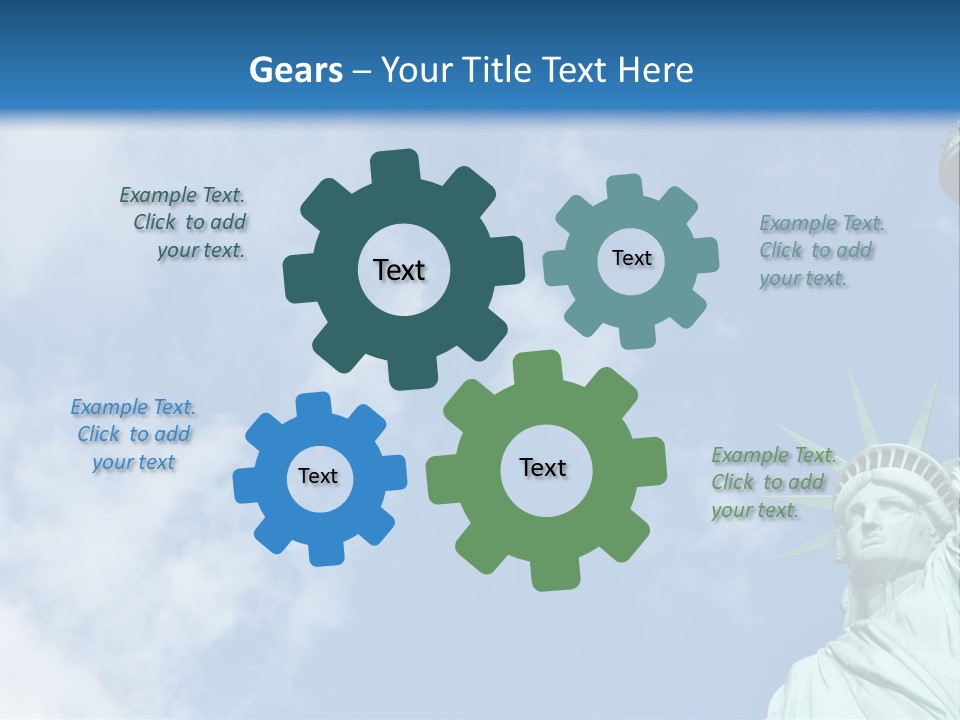 Gears – Your Title Text Here

Example Text. Click to add your text.

Text

Text

Example Text. Click to add your text.

Example Text. Click to add your text

Text

Text

Example Text. Click to add your text.